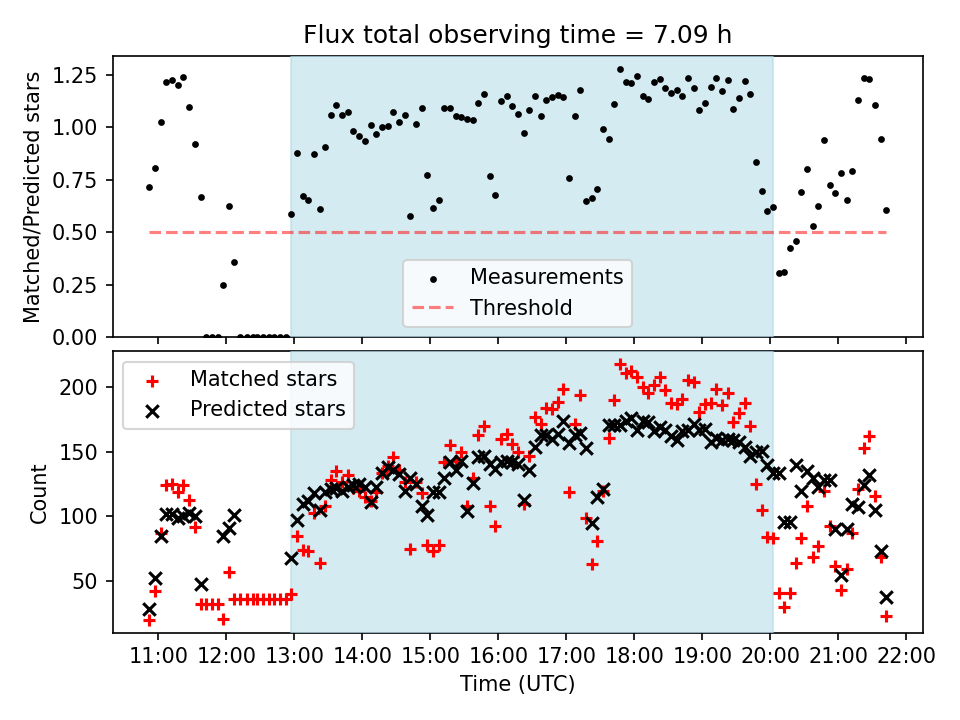 Flux total observing time = 7.09 h

Matched/Predicted stars

1.25
1.00
0.75
0.50
0.25
0.00

Measurements
Threshold

Matched stars
Predicted stars

Count

200
150
100
50

11:00 12:00 13:00 14:00 15:00 16:00 17:00 18:00 19:00 20:00 21:00 22:00

Time (UTC)